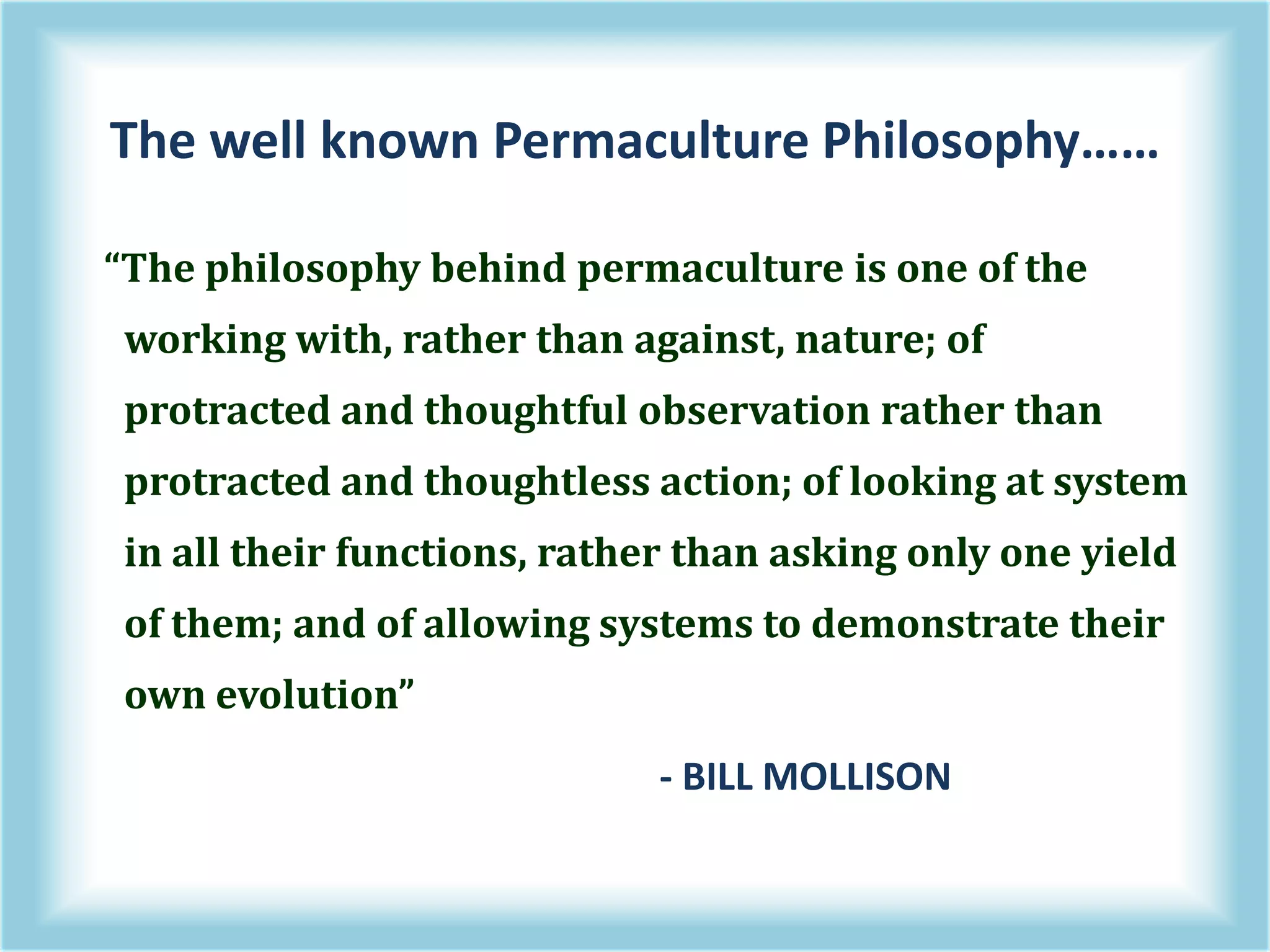 The well known Permaculture Philosophy……

“The philosophy behind permaculture is one of the working with, rather than against, nature; of protracted and thoughtful observation rather than protracted and thoughtless action; of looking at system in all their functions, rather than asking only one yield of them; and of allowing systems to demonstrate their own evolution”

- BILL MOLLISON